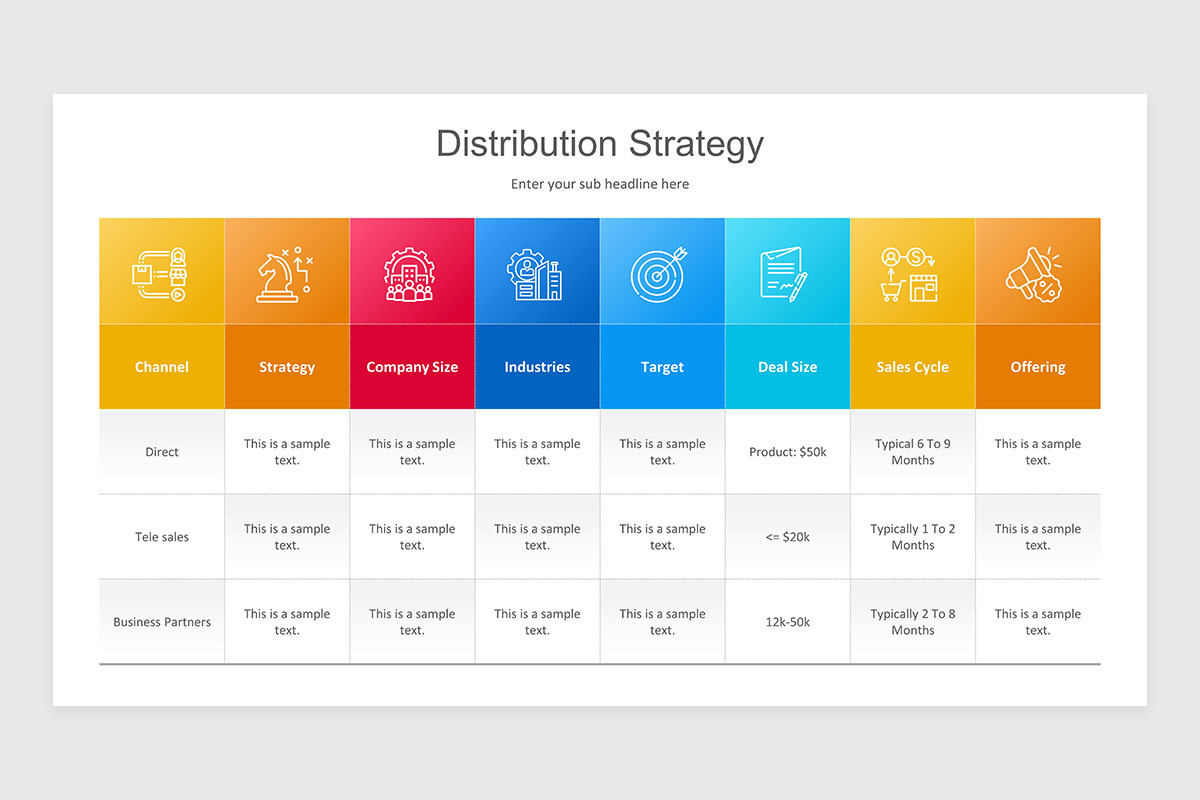 Distribution Strategy

Enter your sub headline here

| Channel | Strategy | Company Size | Industries | Target | Deal Size | Sales Cycle | Offering |
|---|---|---|---|---|---|---|---|
| Direct | This is a sample text. | This is a sample text. | This is a sample text. | This is a sample text. | Product: \$50k | Typical 6 To 9 Months | This is a sample text. |
| Tele sales | This is a sample text. | This is a sample text. | This is a sample text. | This is a sample text. | <= \$20k | Typically 1 To 2 Months | This is a sample text. |
| Business Partners | This is a sample text. | This is a sample text. | This is a sample text. | This is a sample text. | 12k-50k | Typically 2 To 8 Months | This is a sample text. |